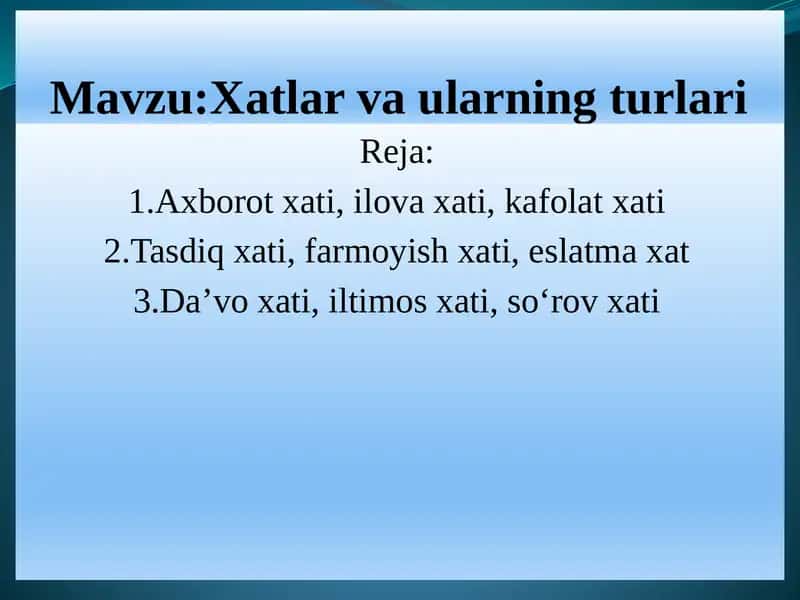 Mavzu:Xatlar va ularning turlari

Reja:

1.Axborot xati, ilova xati, kafolat xati

2.Tasdiq xati, farmoyish xati, eslatma xat

3.Da’vo xati, iltimos xati, so‘rov xati